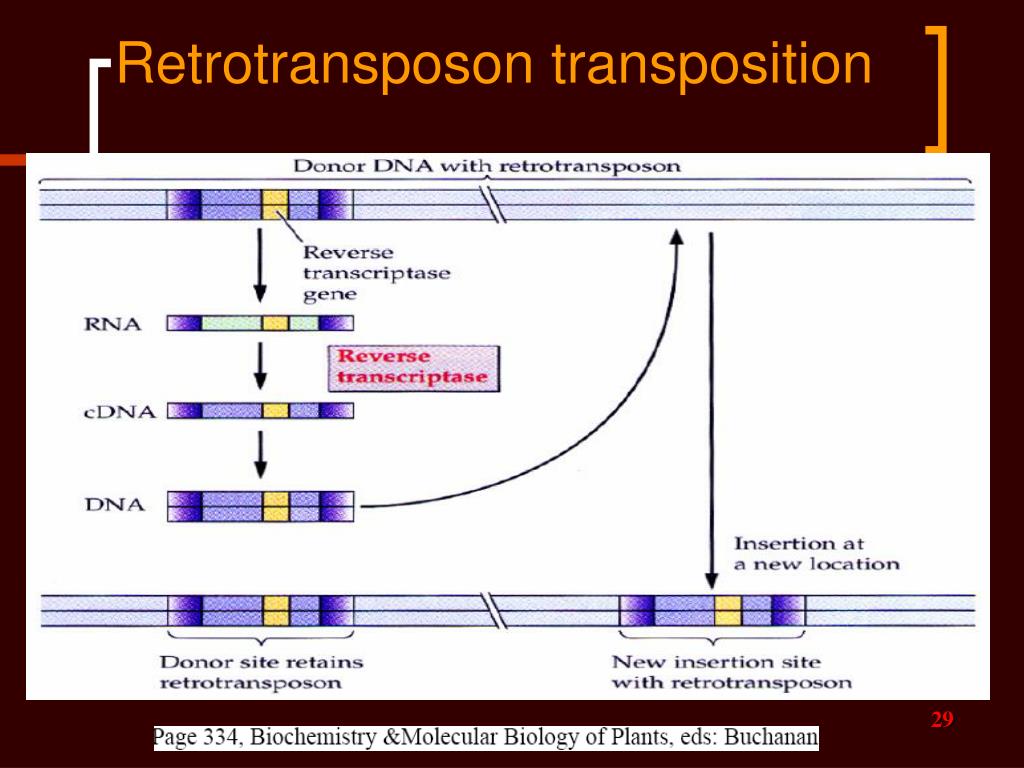 Retrotransposon transposition

Donor DNA with retrotransposon

Reverse transcriptase gene

RNA

Reverse transcriptase

cDNA

DNA

Insertion at a new location

Donor site retains retrotransposon

New insertion site with retrotransposon

29

Page 334, Biochemistry &Molecular Biology of Plants, eds: Buchanan